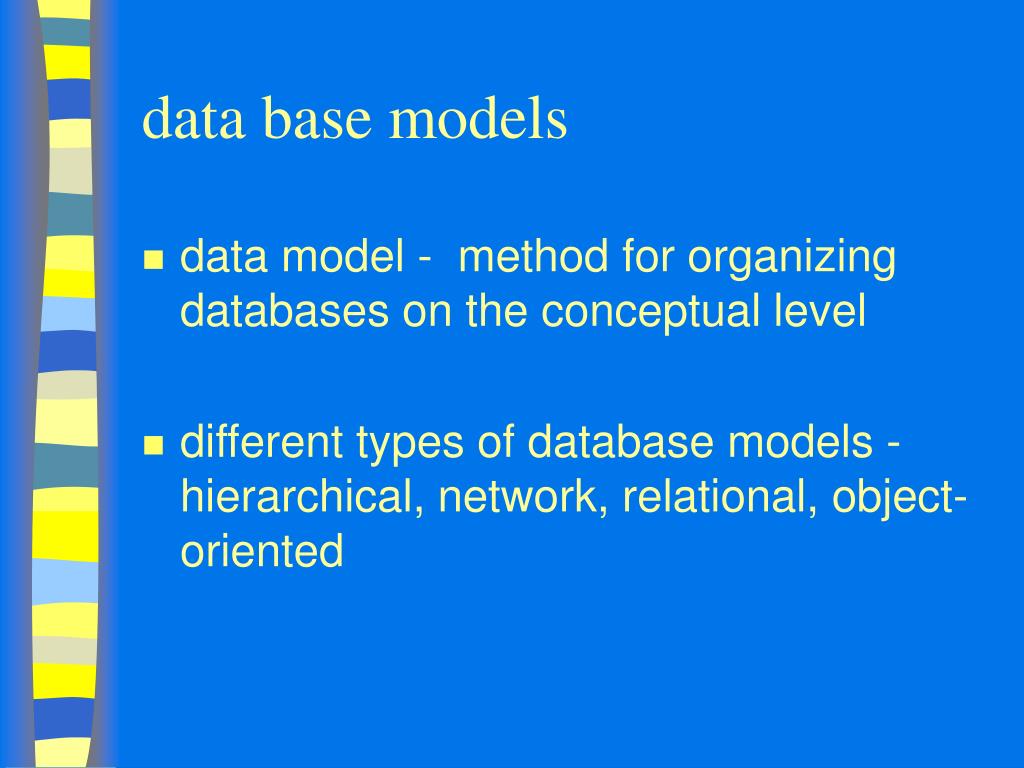 data base models

- data model - method for organizing databases on the conceptual level

- different types of database models - hierarchical, network, relational, object-oriented